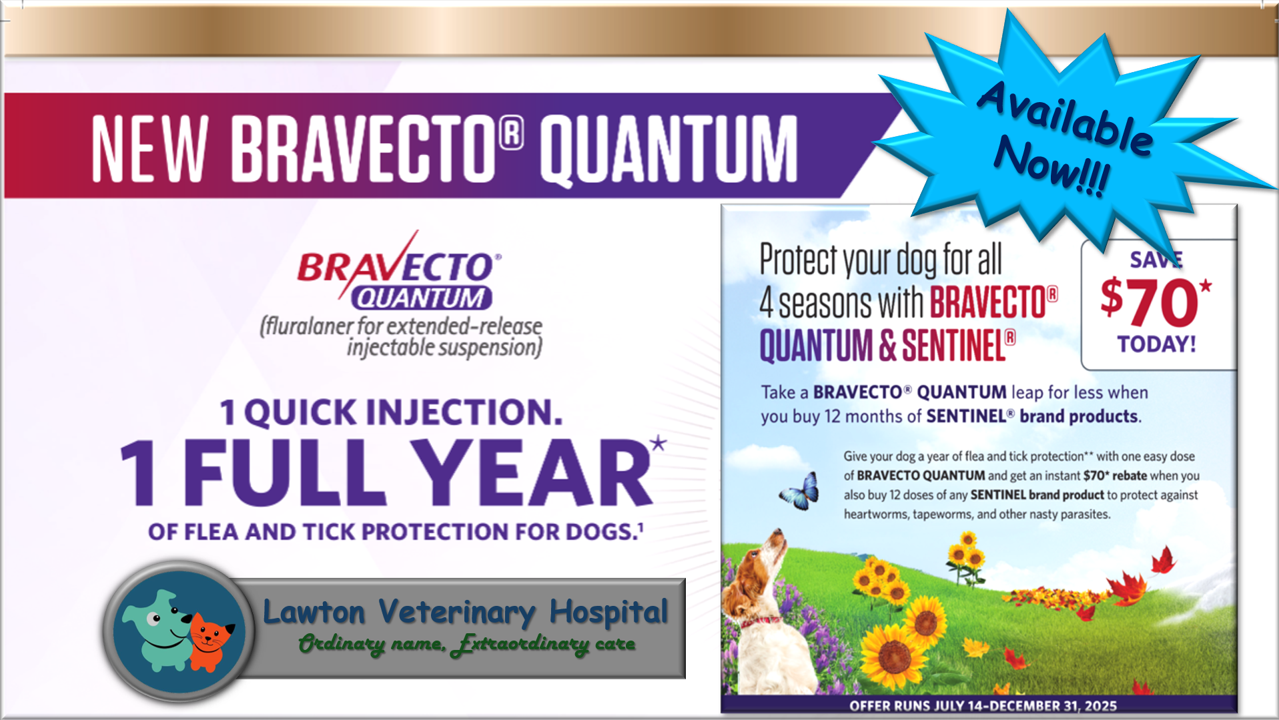 NEW BRAVECTO® QUANTUM

Available Now!!!

BRAVECTO® QUANTUM
(fluralaner for extended-release injectable suspension)

1 QUICK INJECTION.
1 FULL YEAR*
OF FLEA AND TICK PROTECTION FOR DOGS.¹

Lawton Veterinary Hospital
Ordinary name, Extraordinary care

Protect your dog for all 4 seasons with BRAVECTO® QUANTUM & SENTINEL®

SAVE $70* TODAY!

Take a BRAVECTO® QUANTUM leap for less when you buy 12 months of SENTINEL® brand products.

Give your dog a year of flea and tick protection** with one easy dose of BRAVECTO QUANTUM and get an instant $70* rebate when you also buy 12 doses of any SENTINEL brand product to protect against heartworms, tapeworms, and other nasty parasites.

OFFER RUNS JULY 14–DECEMBER 31, 2025